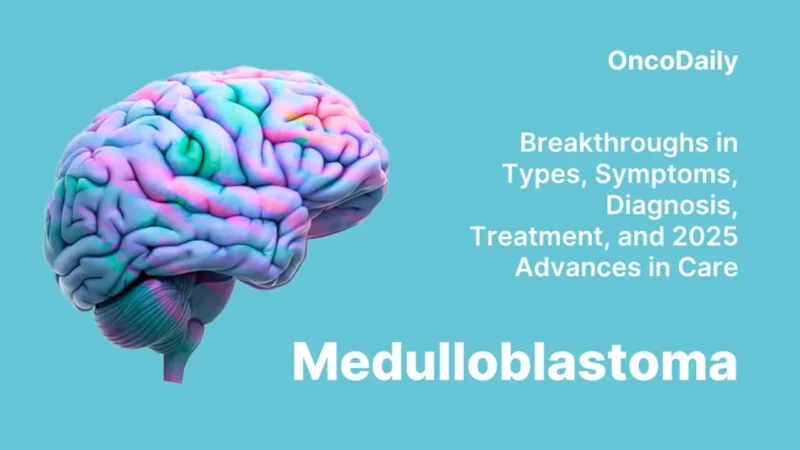 OncoDaily

Breakthroughs in Types, Symptoms, Diagnosis, Treatment, and 2025 Advances in Care

Medulloblastoma